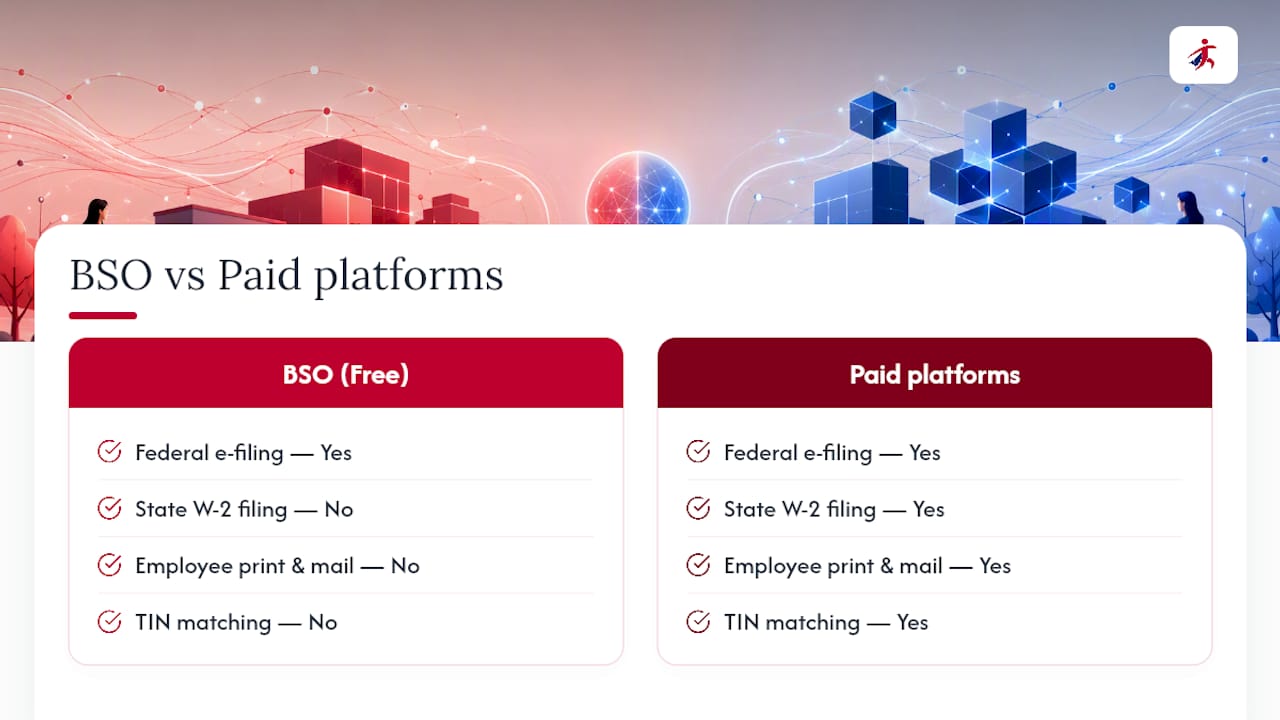 BSO vs Paid platforms

BSO (Free)

Federal e-filing — Yes

State W-2 filing — No

Employee print & mail — No

TIN matching — No

Paid platforms

Federal e-filing — Yes

State W-2 filing — Yes

Employee print & mail — Yes

TIN matching — Yes